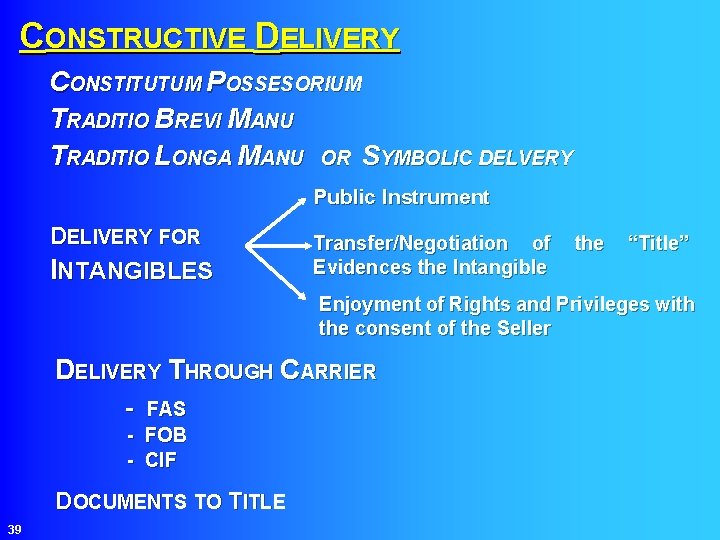 CONSTRUCTIVE DELIVERY

CONSTITUTUM POSSESORIUM

TRADITIO BREVI MANU

TRADITIO LONGA MANU OR SYMBOLIC DELVERY

DELIVERY FOR INTANGIBLES

Public Instrument

Transfer/Negotiation of the "Title" Evidences the Intangible

Enjoyment of Rights and Privileges with the consent of the Seller

DELIVERY THROUGH CARRIER

- FAS
- FOB
- CIF

DOCUMENTS TO TITLE

39